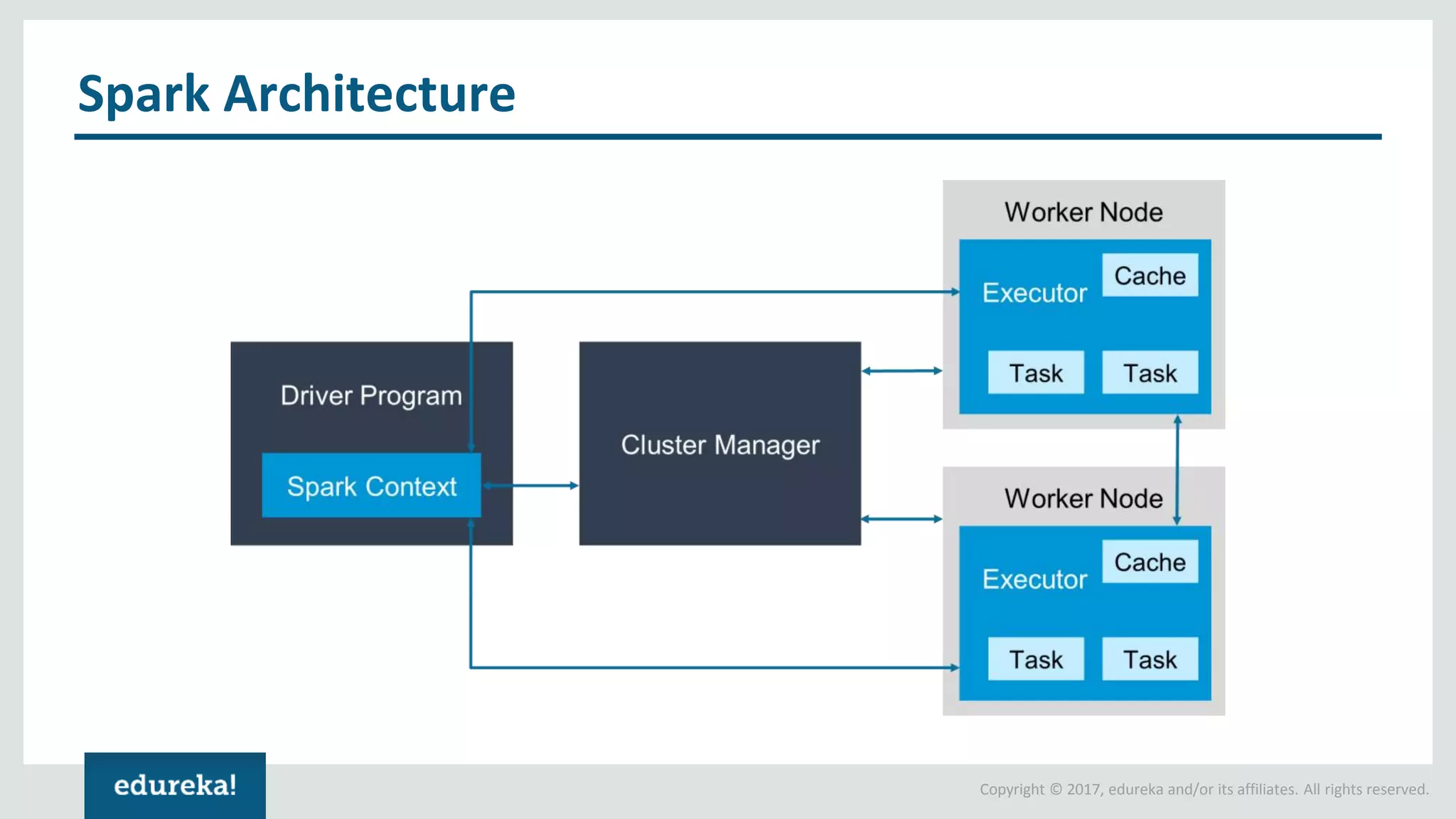 Spark Architecture

Driver Program

Spark Context

Cluster Manager

Worker Node

Executor

Cache

Task

Task

Worker Node

Executor

Cache

Task

Task

edureka!

Copyright © 2017, edureka and/or its affiliates. All rights reserved.